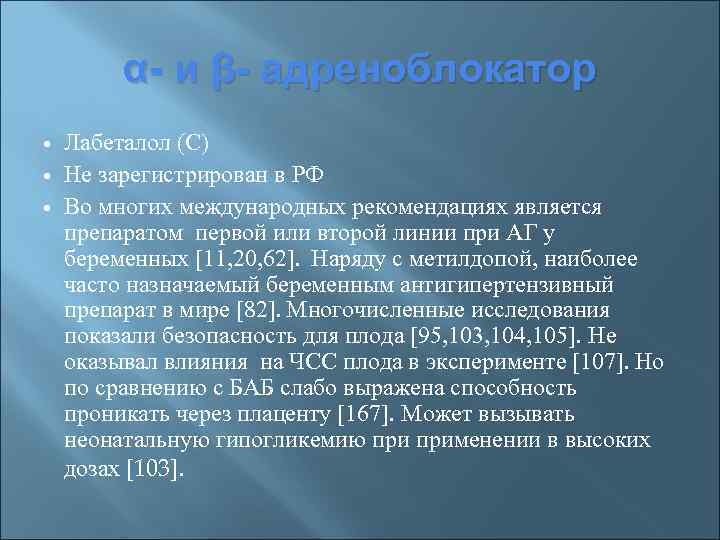 α- и β- адреноблокатор

• Лабеталол (С)
• Не зарегистрирован в РФ
• Во многих международных рекомендациях является препаратом первой или второй линии при АГ у беременных [11,20,62]. Наряду с метилдопой, наиболее часто назначаемый беременным антигипертензивный препарат в мире [82]. Многочисленные исследования показали безопасность для плода [95,103,104,105]. Не оказывал влияния на ЧСС плода в эксперименте [107]. Но по сравнению с БАБ слабо выражена способность проникать через плаценту [167]. Может вызывать неонатальную гипогликемию при применении в высоких дозах [103].